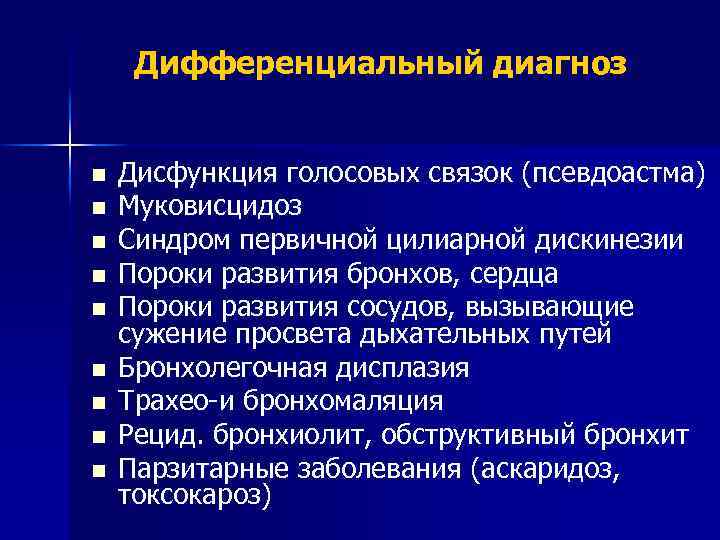 Дифференциальный диагноз

■ Дисфункция голосовых связок (псевдоастма)
■ Муковисцидоз
■ Синдром первичной цилиарной дискинезии
■ Пороки развития бронхов, сердца
■ Пороки развития сосудов, вызывающие сужение просвета дыхательных путей
■ Бронхолегочная дисплазия
■ Трахео-и бронхомаляция
■ Рецид. бронхиолит, обструктивный бронхит
■ Парзитарные заболевания (аскаридоз, токсокароз)